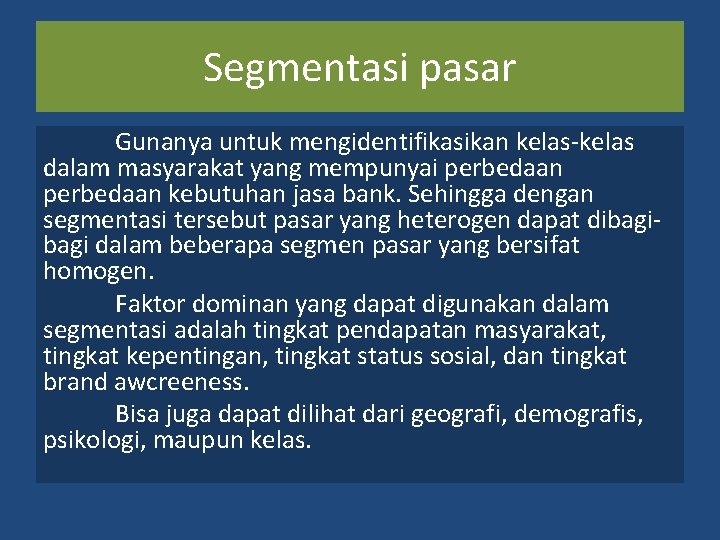 Segmentasi pasar

Gunanya untuk mengidentifikasikan kelas-kelas dalam masyarakat yang mempunyai perbedaan perbedaan kebutuhan jasa bank. Sehingga dengan segmentasi tersebut pasar yang heterogen dapat dibagi-bagi dalam beberapa segmen pasar yang bersifat homogen.

Faktor dominan yang dapat digunakan dalam segmentasi adalah tingkat pendapatan masyarakat, tingkat kepentingan, tingkat status sosial, dan tingkat brand awcreeness.

Bisa juga dapat dilihat dari geografi, demografis, psikologi, maupun kelas.